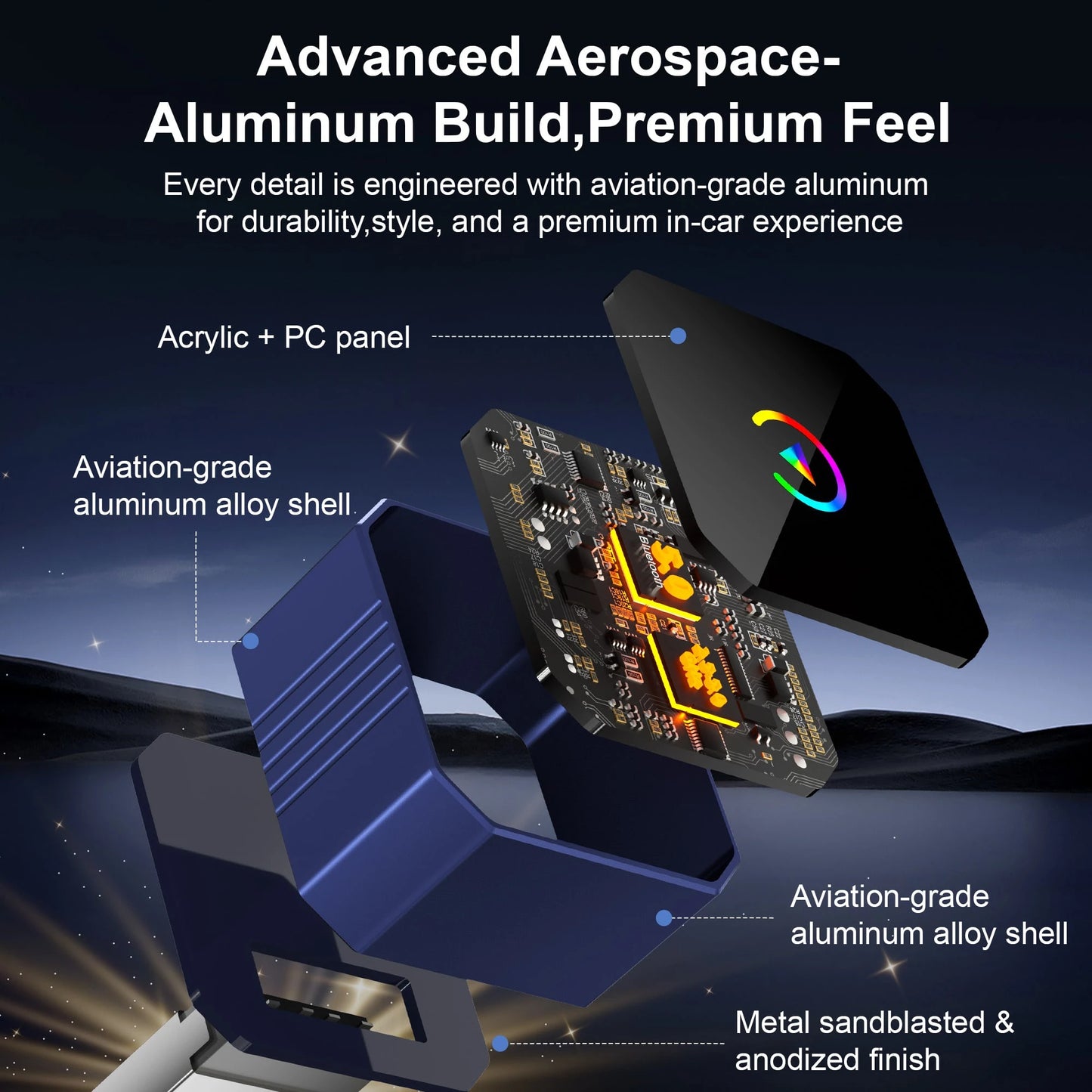 Advanced Aerospace-Aluminum Build,Premium Feel

Every detail is engineered with aviation-grade aluminum for durability,style, and a premium in-car experience

Acrylic + PC panel

Aviation-grade aluminum alloy shell

Bluetooth

Aviation-grade aluminum alloy shell

Metal sandblasted & anodized finish